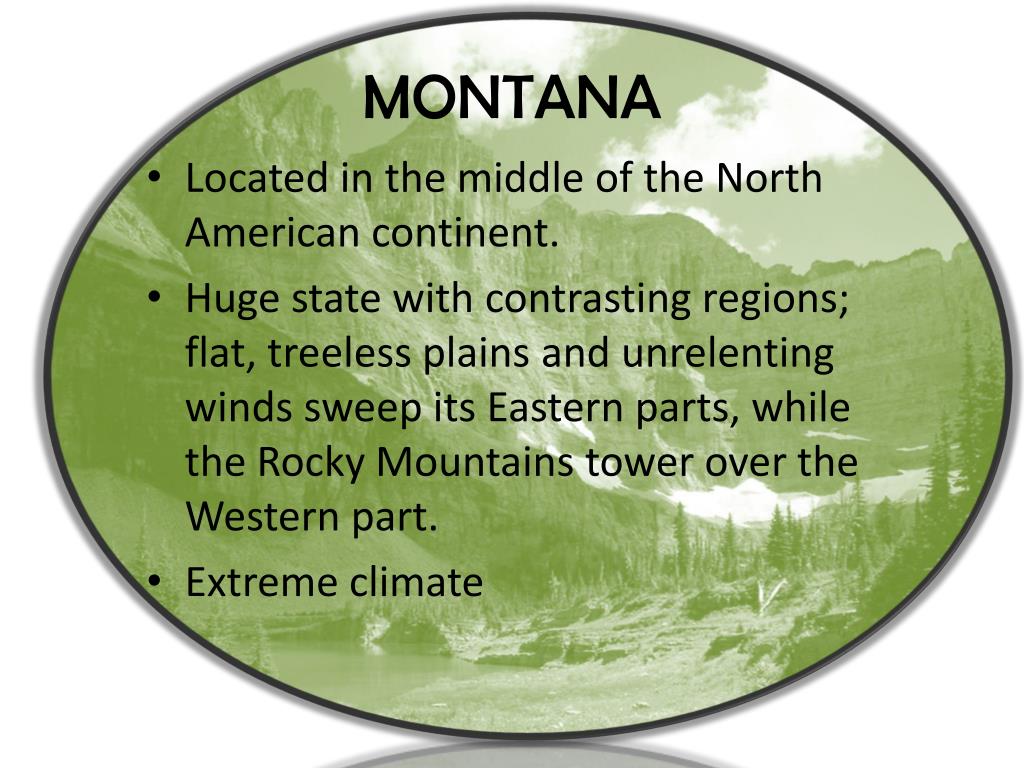 MONTANA

• Located in the middle of the North American continent.
• Huge state with contrasting regions; flat, treeless plains and unrelenting winds sweep its Eastern parts, while the Rocky Mountains tower over the Western part.
• Extreme climate